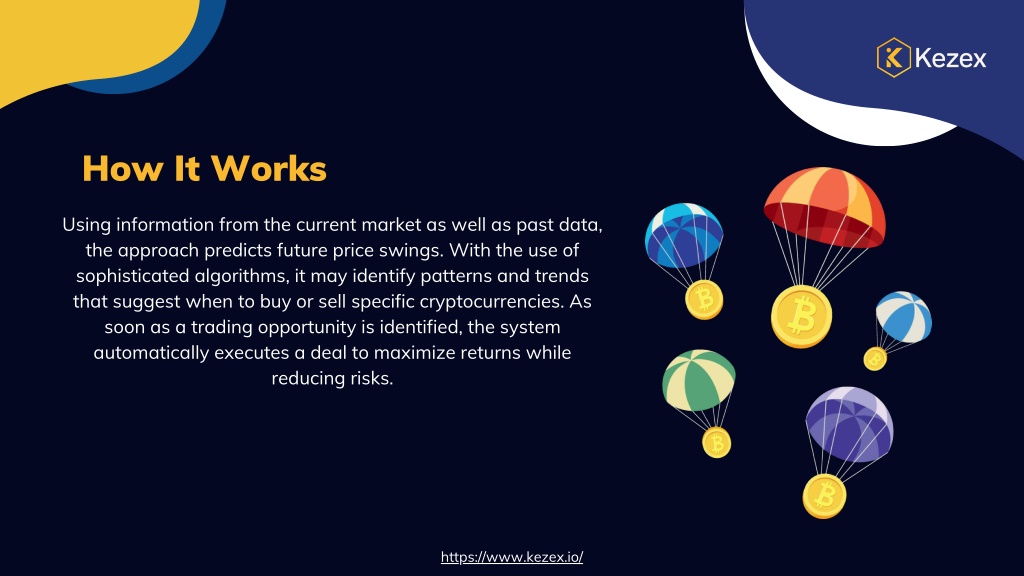 Kezex

How It Works

Using information from the current market as well as past data, the approach predicts future price swings. With the use of sophisticated algorithms, it may identify patterns and trends that suggest when to buy or sell specific cryptocurrencies. As soon as a trading opportunity is identified, the system automatically executes a deal to maximize returns while reducing risks.

https://www.kezex.io/